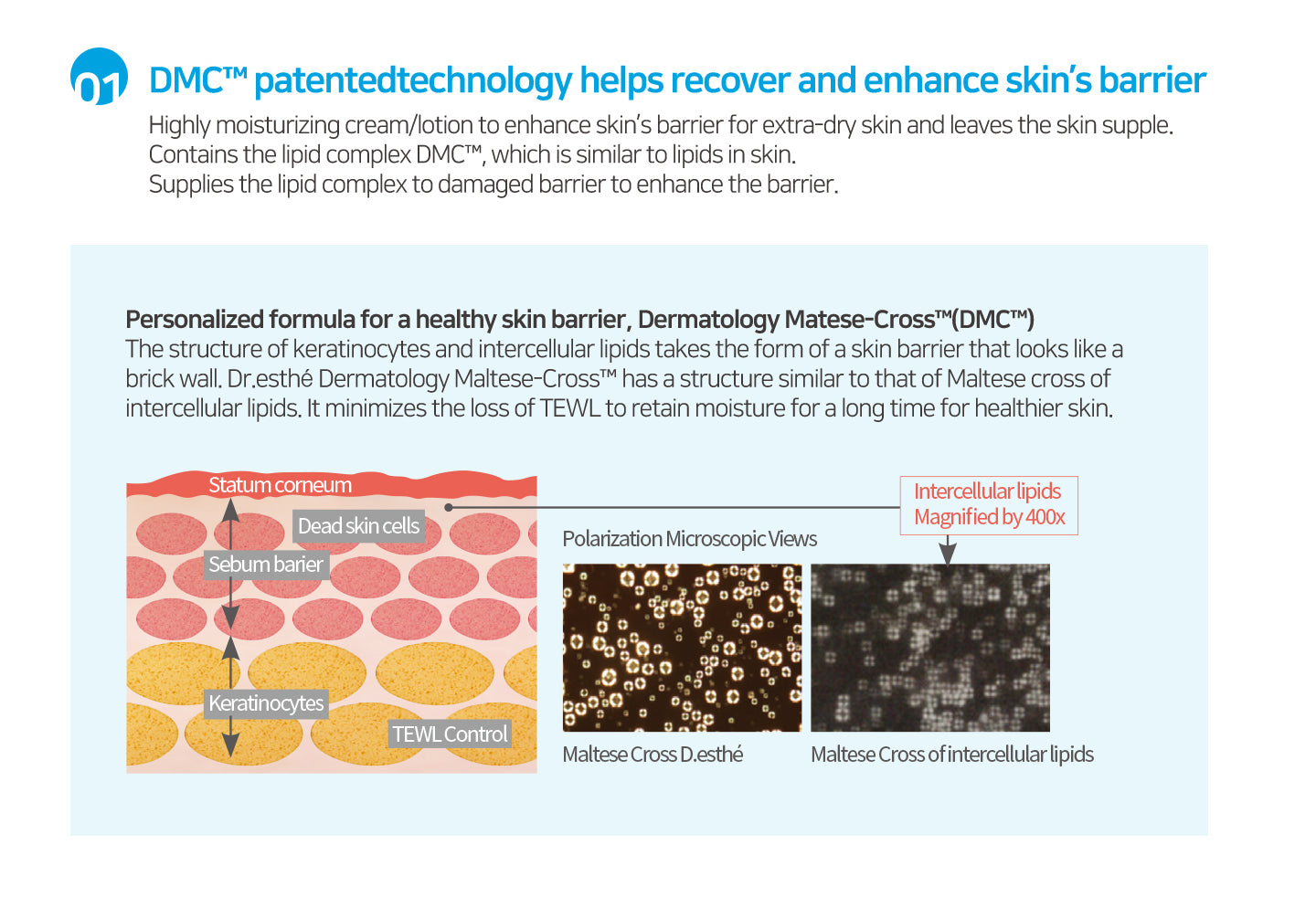 01 DMC™ patentedtechnology helps recover and enhance skin's barrier

Highly moisturizing cream/lotion to enhance skin's barrier for extra-dry skin and leaves the skin supple.
Contains the lipid complex DMC™, which is similar to lipids in skin.
Supplies the lipid complex to damaged barrier to enhance the barrier.

Personalized formula for a healthy skin barrier, Dermatology Matese-Cross™(DMC™)
The structure of keratinocytes and intercellular lipids takes the form of a skin barrier that looks like a brick wall. Dr.esthé Dermatology Maltese-Cross™ has a structure similar to that of Maltese cross of intercellular lipids. It minimizes the loss of TEWL to retain moisture for a long time for healthier skin.

Statum corneum
Dead skin cells
Sebum barier
Keratinocytes
TEWL Control

Intercellular lipids
Magnified by 400x

Polarization Microscopic Views

Maltese Cross D.esthé
Maltese Cross of intercellular lipids